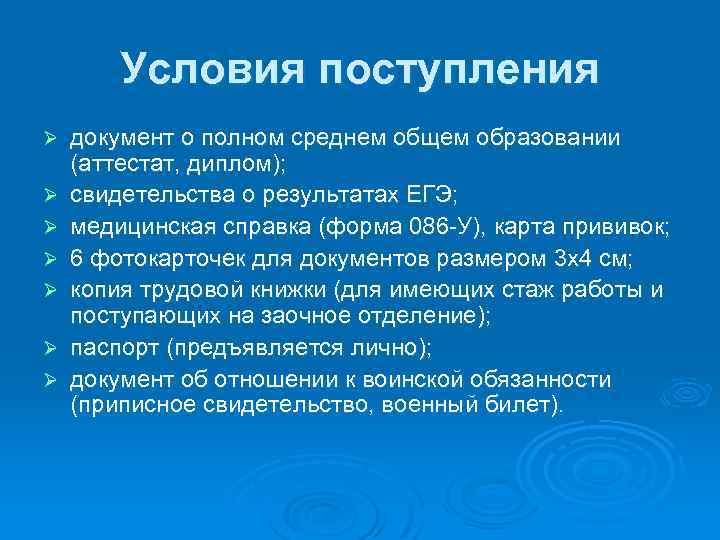 Условия поступления

➢ документ о полном среднем общем образовании (аттестат, диплом);
➢ свидетельства о результатах ЕГЭ;
➢ медицинская справка (форма 086-У), карта прививок;
➢ 6 фотокарточек для документов размером 3х4 см;
➢ копия трудовой книжки (для имеющих стаж работы и поступающих на заочное отделение);
➢ паспорт (предъявляется лично);
➢ документ об отношении к воинской обязанности (приписное свидетельство, военный билет).